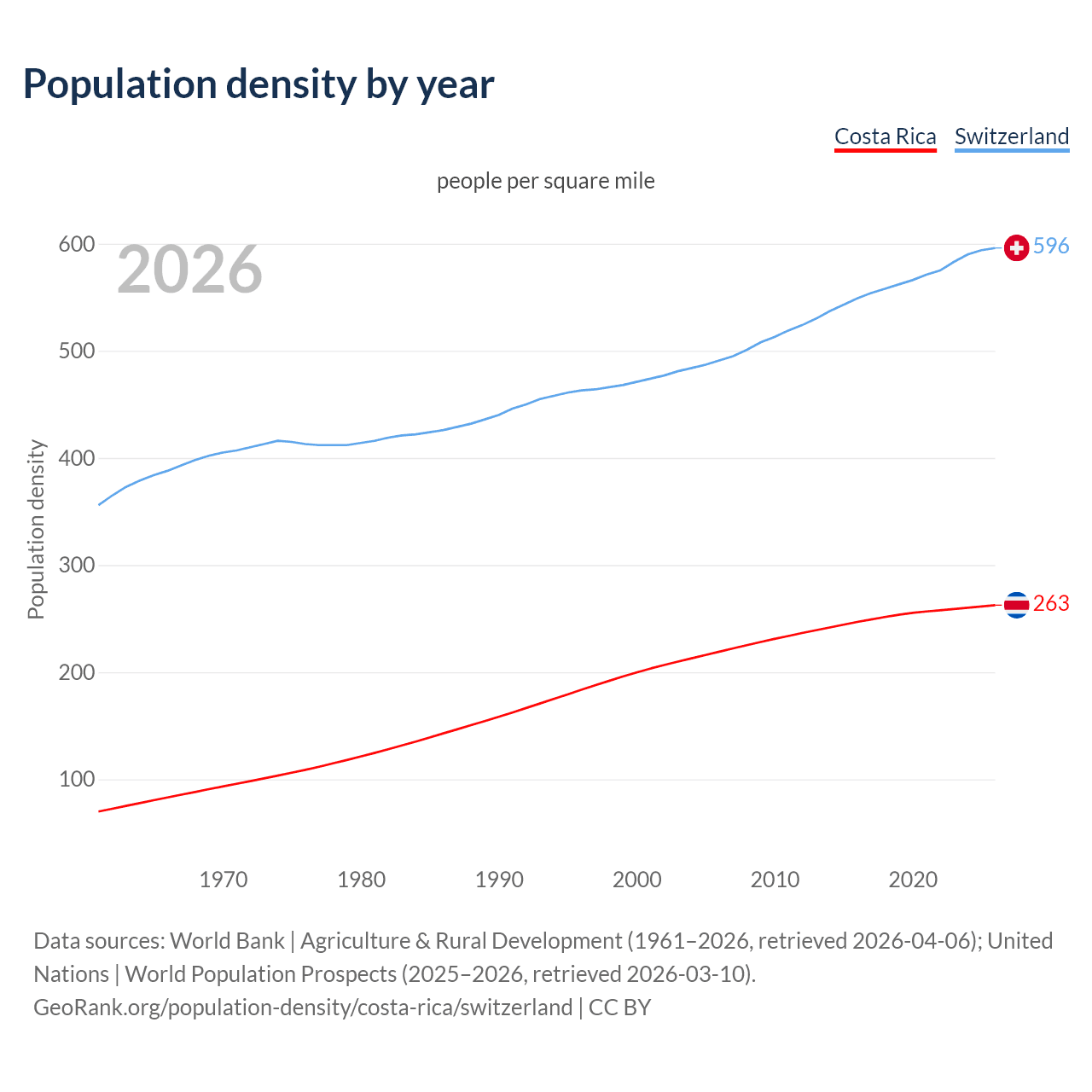 Population density by year

Costa Rica Switzerland

people per square mile

2026

Population density

600
500
400
300
200
100

596
263

1970
1980
1990
2000
2010
2020

Data sources: World Bank | Agriculture & Rural Development (1961–2026, retrieved 2026-04-06); United Nations | World Population Prospects (2025–2026, retrieved 2026-03-10).
GeoRank.org/population-density/costa-rica/switzerland | CC BY